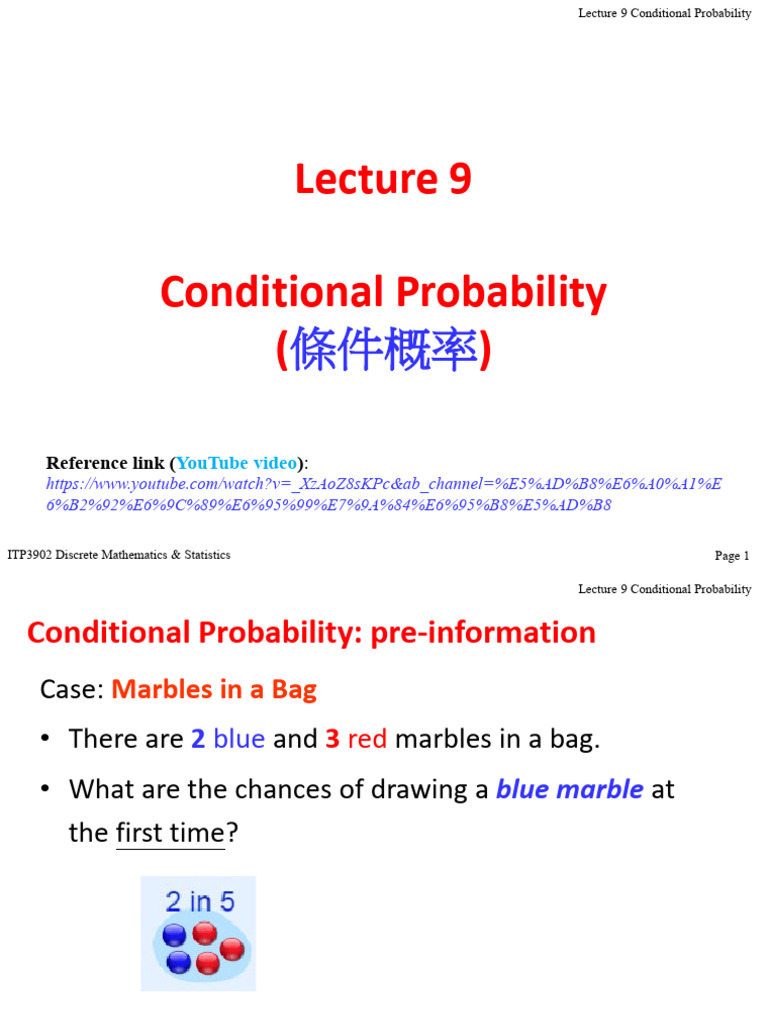 Lecture 9 Conditional Probability

Lecture 9

Conditional Probability
(條件概率)

Reference link (YouTube video):
https://www.youtube.com/watch?v=_XzAoZ8sKPc&ab_channel=%E5%AD%B8%E6%A0%A1%E6%B2%92%E6%9C%89%E6%95%99%E7%9A%84%E6%95%B8%E5%AD%B8

ITP3902 Discrete Mathematics & Statistics

Page 1

Lecture 9 Conditional Probability

Conditional Probability: pre-information

Case: Marbles in a Bag

• There are 2 blue and 3 red marbles in a bag.

• What are the chances of drawing a blue marble at the first time?

2 in 5